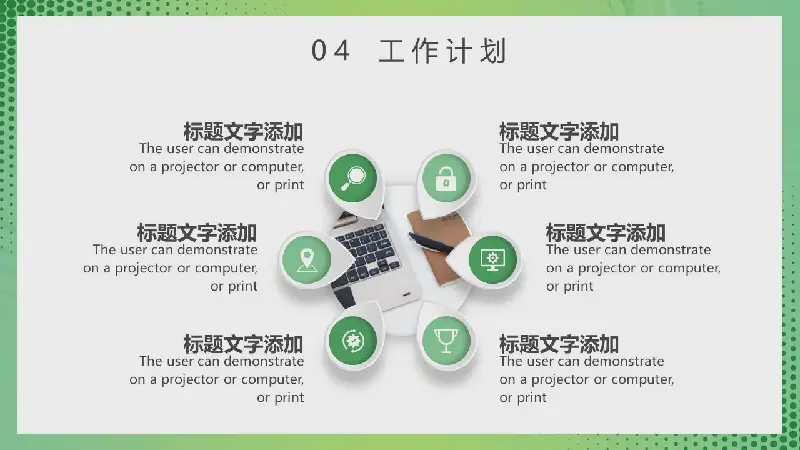 04 工作计划

标题文字添加
The user can demonstrate on a projector or computer, or print

标题文字添加
The user can demonstrate on a projector or computer, or print

标题文字添加
The user can demonstrate on a projector or computer, or print

标题文字添加
The user can demonstrate on a projector or computer, or print

标题文字添加
The user can demonstrate on a projector or computer, or print

标题文字添加
The user can demonstrate on a projector or computer, or print